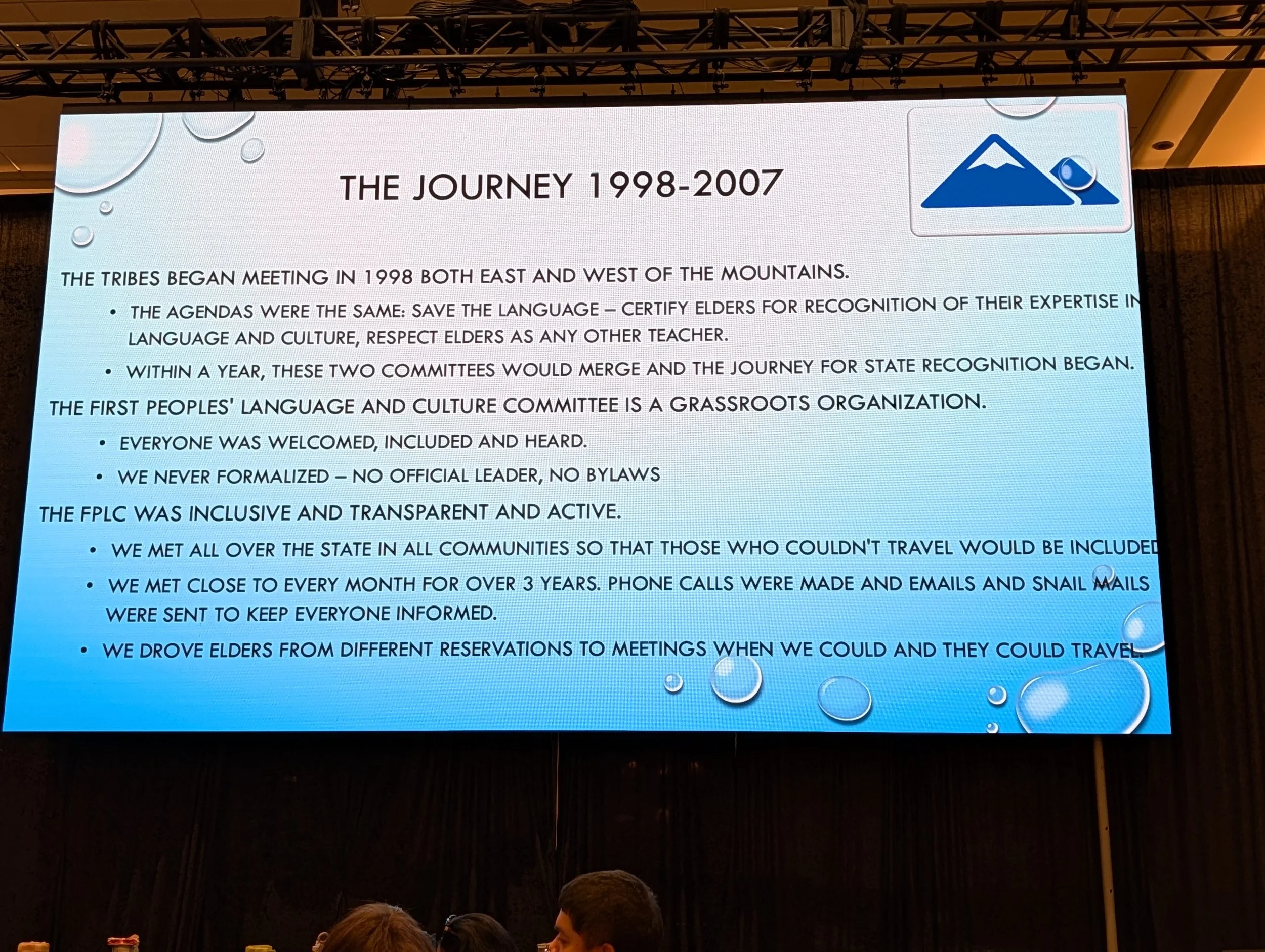 THE JOURNEY 1998-2007

THE TRIBES BEGAN MEETING IN 1998 BOTH EAST AND WEST OF THE MOUNTAINS.

• THE AGENDAS WERE THE SAME: SAVE THE LANGUAGE – CERTIFY ELDERS FOR RECOGNITION OF THEIR EXPERTISE IN LANGUAGE AND CULTURE, RESPECT ELDERS AS ANY OTHER TEACHER.

• WITHIN A YEAR, THESE TWO COMMITTEES WOULD MERGE AND THE JOURNEY FOR STATE RECOGNITION BEGAN.

THE FIRST PEOPLES' LANGUAGE AND CULTURE COMMITTEE IS A GRASSROOTS ORGANIZATION.

• EVERYONE WAS WELCOMED, INCLUDED AND HEARD.

• WE NEVER FORMALIZED – NO OFFICIAL LEADER, NO BYLAWS

THE FPLC WAS INCLUSIVE AND TRANSPARENT AND ACTIVE.

• WE MET ALL OVER THE STATE IN ALL COMMUNITIES SO THAT THOSE WHO COULDN'T TRAVEL WOULD BE INCLUDED

• WE MET CLOSE TO EVERY MONTH FOR OVER 3 YEARS. PHONE CALLS WERE MADE AND EMAILS AND SNAIL MAILS WERE SENT TO KEEP EVERYONE INFORMED.

• WE DROVE ELDERS FROM DIFFERENT RESERVATIONS TO MEETINGS WHEN WE COULD AND THEY COULD TRAVEL.